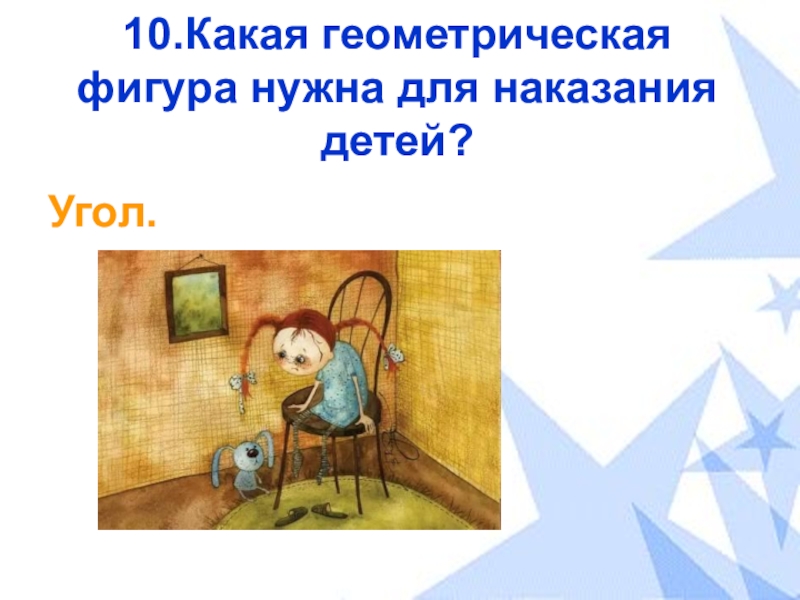 10.Какая геометрическая фигура нужна для наказания детей?

Угол.